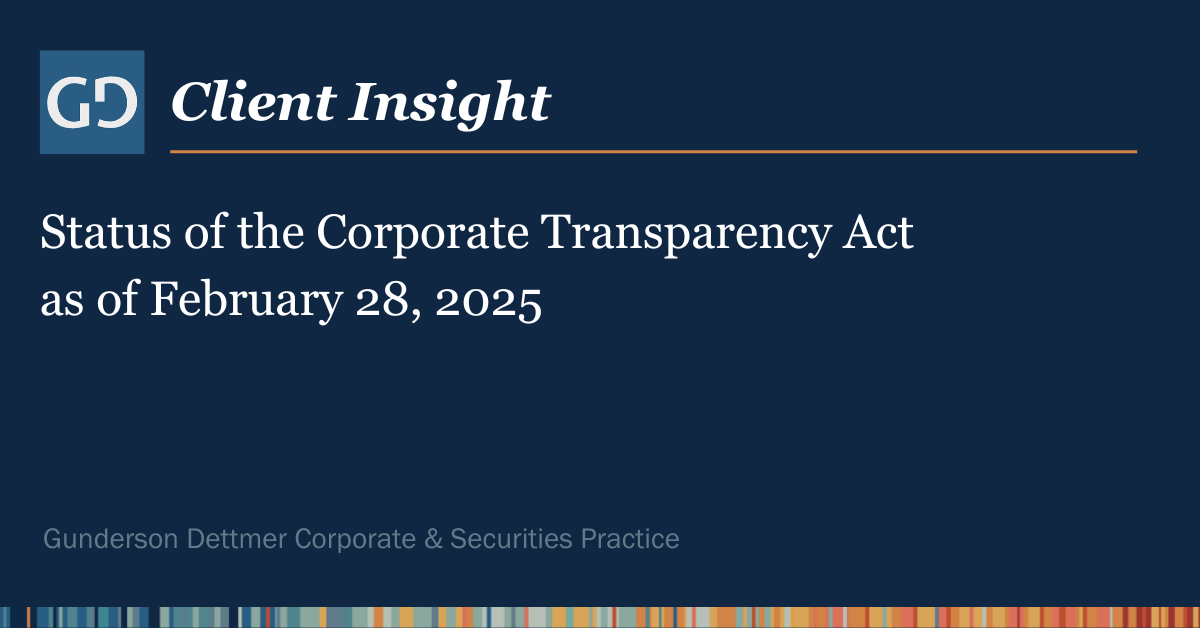 GD

Client Insight

Status of the Corporate Transparency Act as of February 28, 2025

Gunderson Dettmer Corporate & Securities Practice